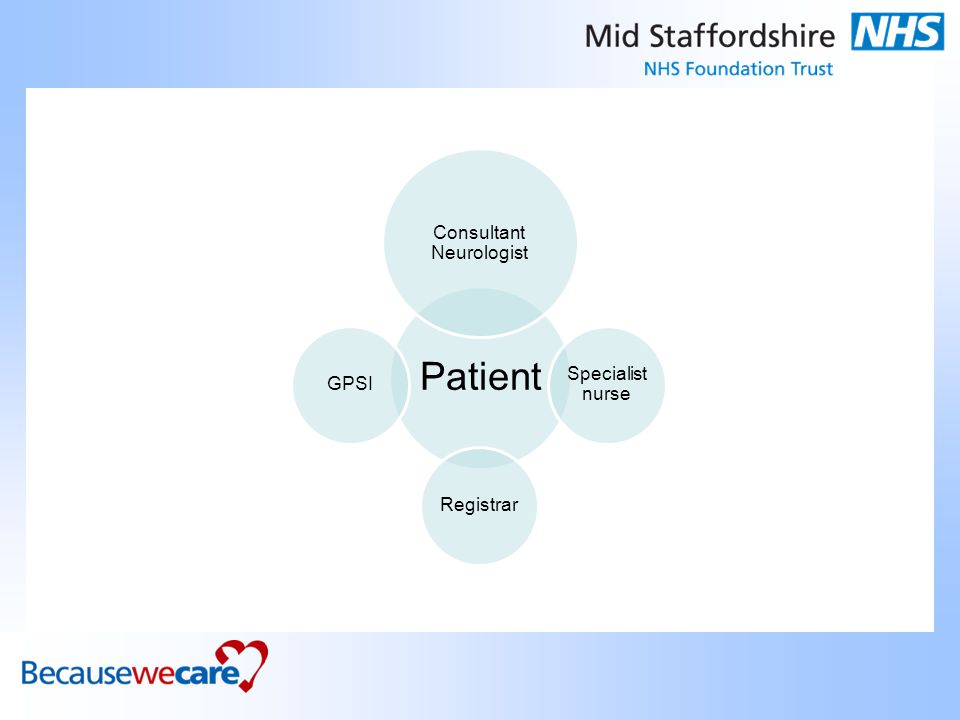 Mid Staffordshire NHS
NHS Foundation Trust

Consultant Neurologist

GPSI

Patient

Specialist nurse

Registrar

Becausewecare